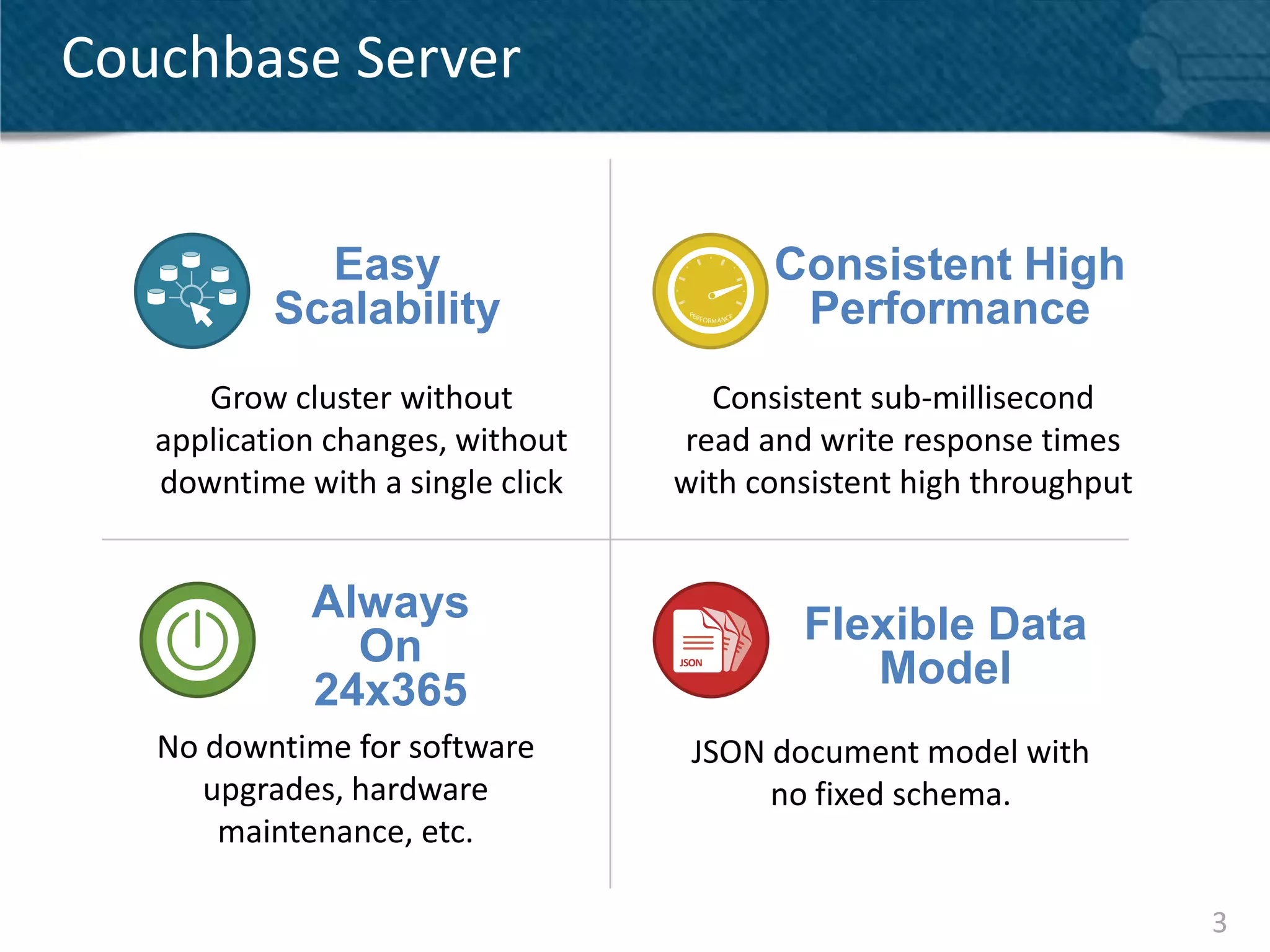 Couchbase Server

Easy Scalability

Grow cluster without application changes, without downtime with a single click

PERFORMANCE

Consistent High Performance

Consistent sub-millisecond read and write response times with consistent high throughput

Always On 24x365

No downtime for software upgrades, hardware maintenance, etc.

JSON

Flexible Data Model

JSON document model with no fixed schema.

3